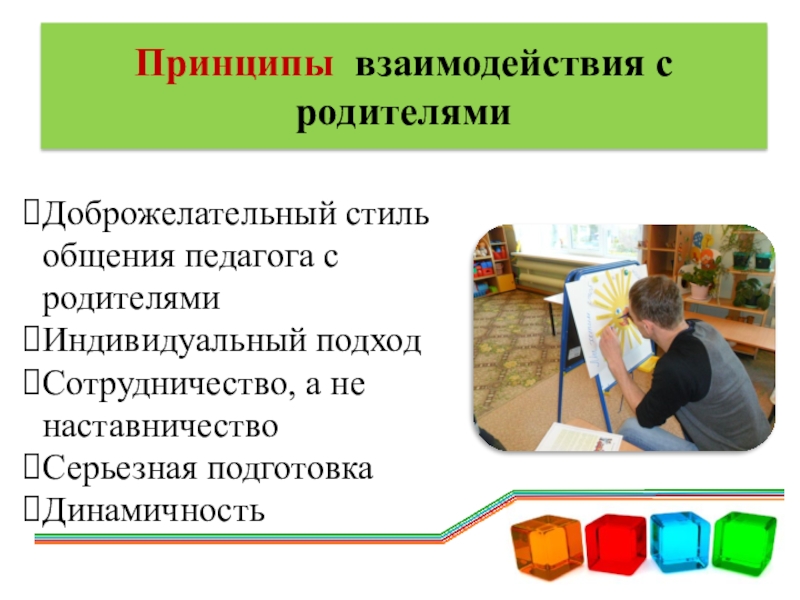 Принципы взаимодействия с родителями

Доброжелательный стиль общения педагога с родителями
Индивидуальный подход
Сотрудничество, а не наставничество
Серьезная подготовка
Динамичность